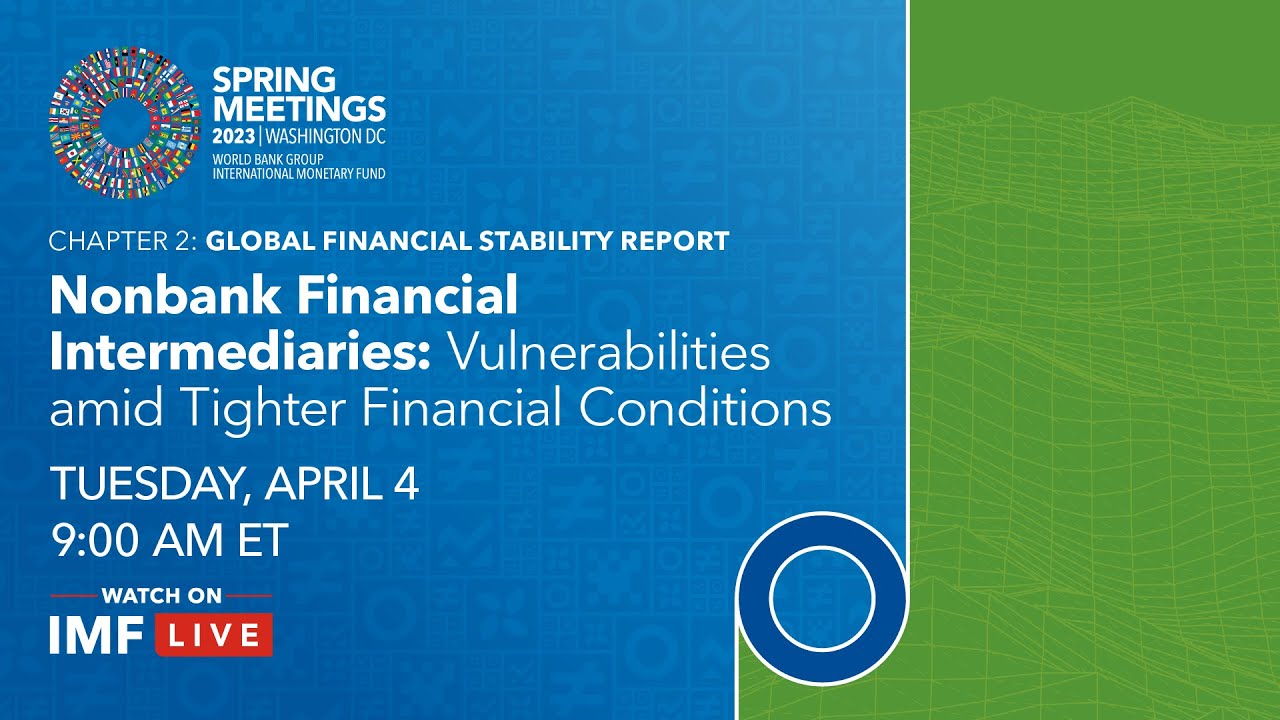 SPRING MEETINGS
2023 | WASHINGTON DC
WORLD BANK GROUP
INTERNATIONAL MONETARY FUND

CHAPTER 2: GLOBAL FINANCIAL STABILITY REPORT

Nonbank Financial Intermediaries: Vulnerabilities amid Tighter Financial Conditions

TUESDAY, APRIL 4
9:00 AM ET

WATCH ON
IMF LIVE